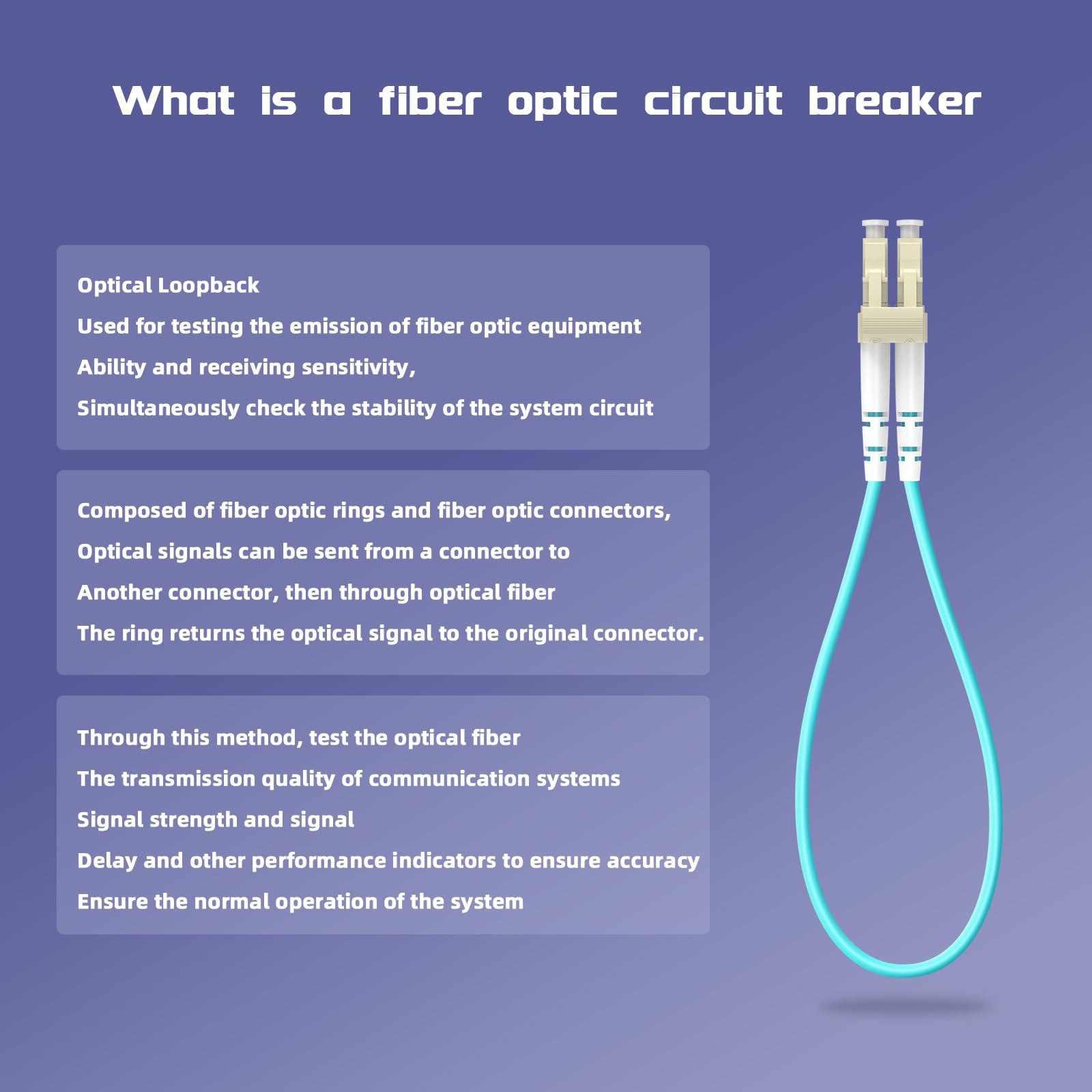 What is a fiber optic circuit breaker

Optical Loopback
Used for testing the emission of fiber optic equipment
Ability and receiving sensitivity,
Simultaneously check the stability of the system circuit

Composed of fiber optic rings and fiber optic connectors,
Optical signals can be sent from a connector to
Another connector, then through optical fiber
The ring returns the optical signal to the original connector.

Through this method, test the optical fiber
The transmission quality of communication systems
Signal strength and signal
Delay and other performance indicators to ensure accuracy
Ensure the normal operation of the system